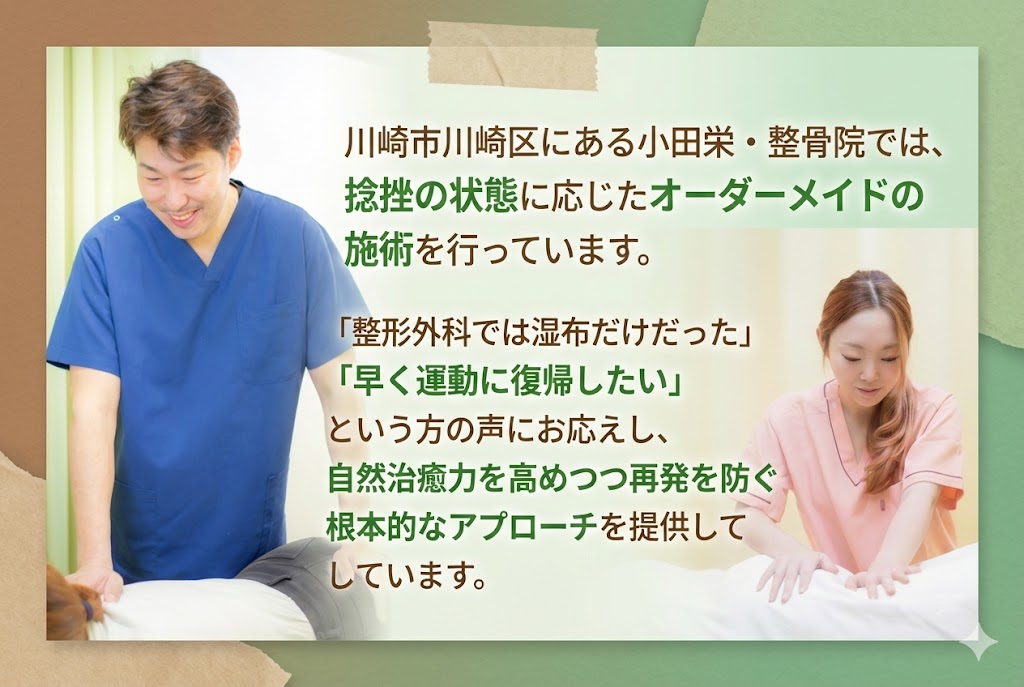 川崎市川崎区にある小田栄・整骨院では、捻挫の状態に応じたオーダーメイドの施術を行っています。

「整形外科では湿布だけだった」
「早く運動に復帰したい」
という方の声にお応えし、自然治癒力を高めつつ再発を防ぐ根本的なアプローチを提供してしています。